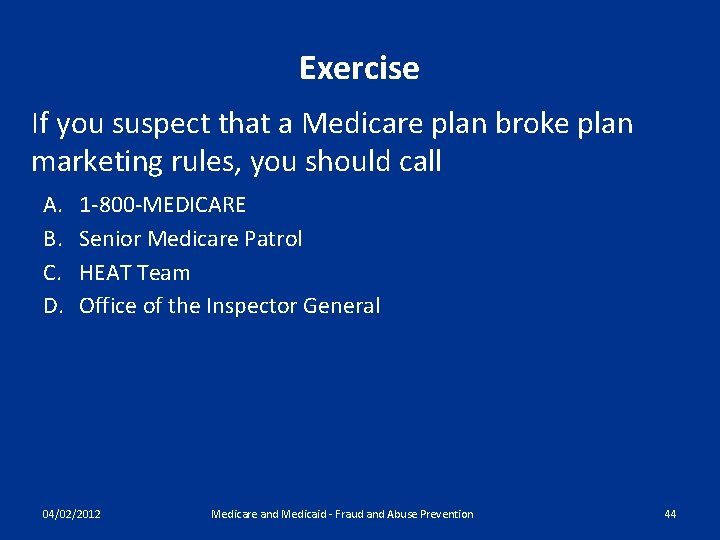 Exercise

If you suspect that a Medicare plan broke plan marketing rules, you should call

A. 1-800-MEDICARE
B. Senior Medicare Patrol
C. HEAT Team
D. Office of the Inspector General

04/02/2012 Medicare and Medicaid - Fraud and Abuse Prevention 44